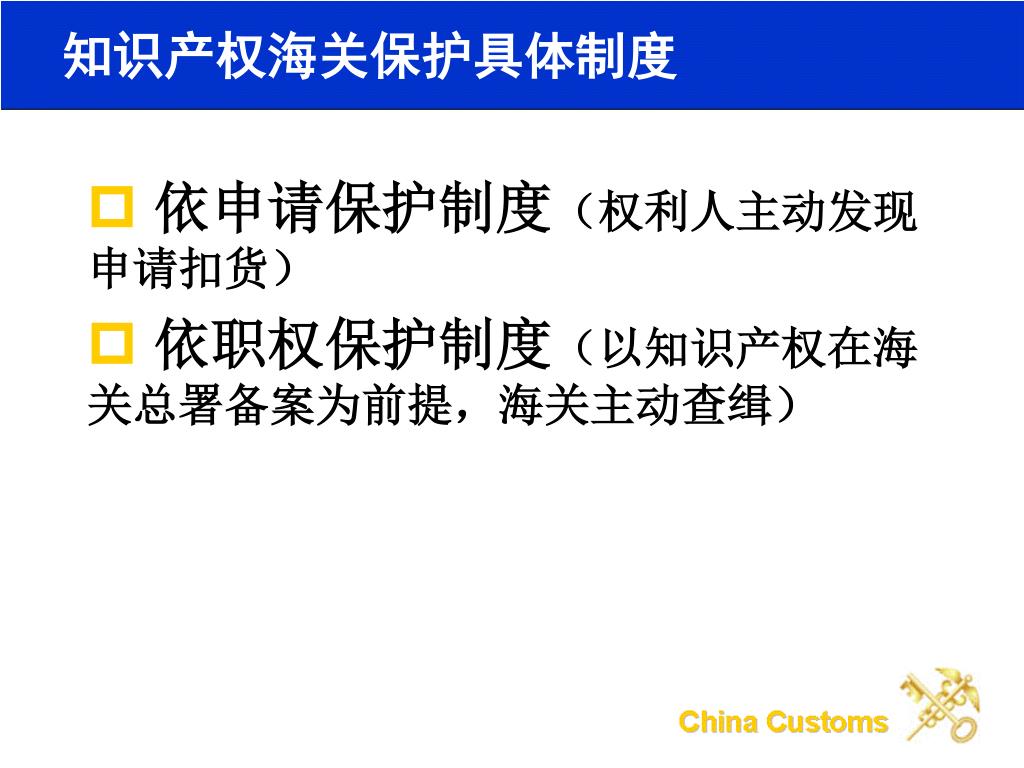 知识产权海关保护具体制度

依申请保护制度（权利人主动发现申请扣货）

依职权保护制度（以知识产权在海关总署备案为前提，海关主动查缉）

China Customs